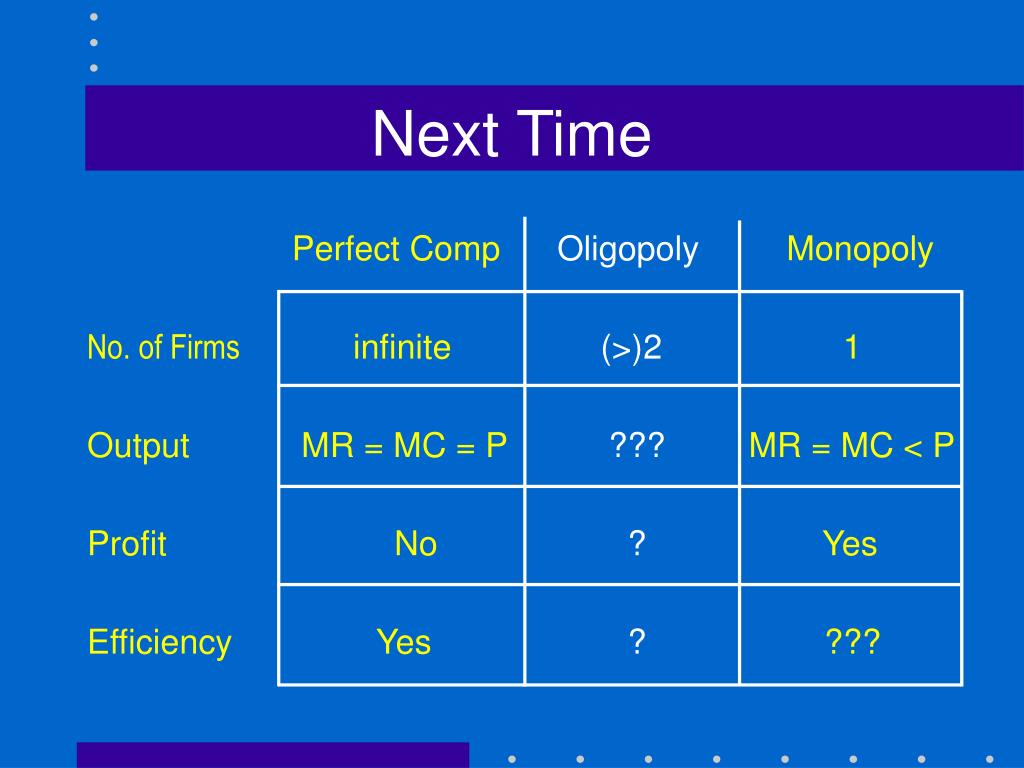 Next Time

| | Perfect Comp | Oligopoly | Monopoly |
|---|---|---|---|
| No. of Firms | infinite | (>)2 | 1 |
| Output | MR = MC = P | ??? | MR = MC < P |
| Profit | No | ? | Yes |
| Efficiency | Yes | ? | ??? |